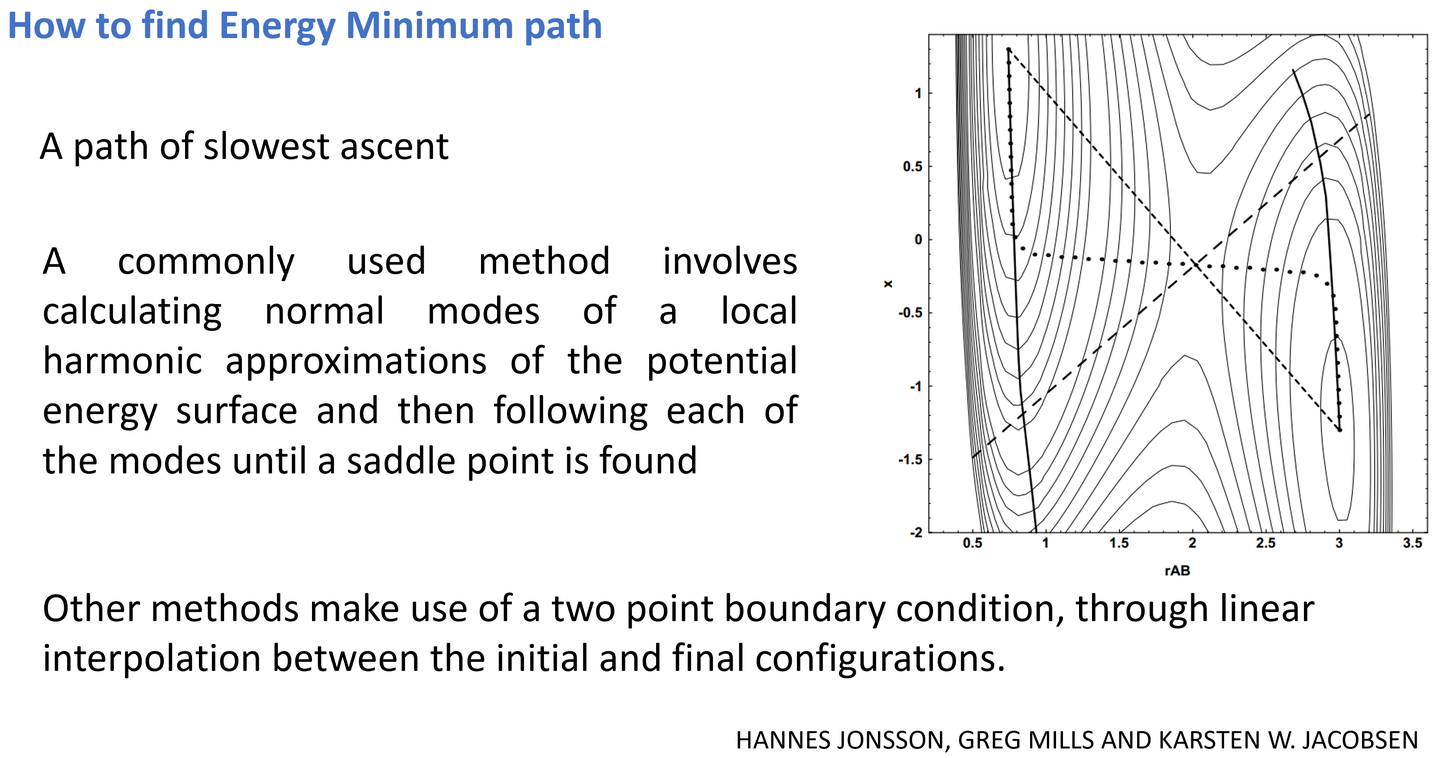 How to find Energy Minimum path

A path of slowest ascent

A commonly used method involves calculating normal modes of a local harmonic approximations of the potential energy surface and then following each of the modes until a saddle point is found

1
0.5
0
-0.5
-1
-1.5
-2
x
0.5 1 1.5 2 2.5 3 3.5
rAB

Other methods make use of a two point boundary condition, through linear interpolation between the initial and final configurations.

HANNES JONSSON, GREG MILLS AND KARSTEN W. JACOBSEN